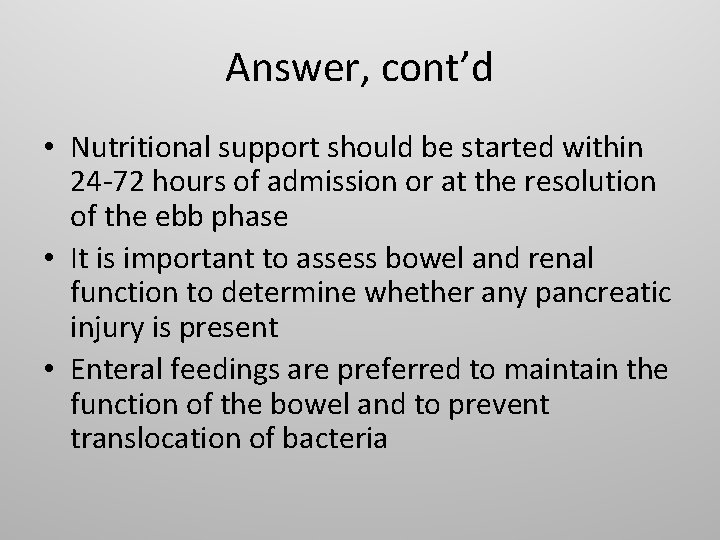 Answer, cont’d

• Nutritional support should be started within 24-72 hours of admission or at the resolution of the ebb phase
• It is important to assess bowel and renal function to determine whether any pancreatic injury is present
• Enteral feedings are preferred to maintain the function of the bowel and to prevent translocation of bacteria